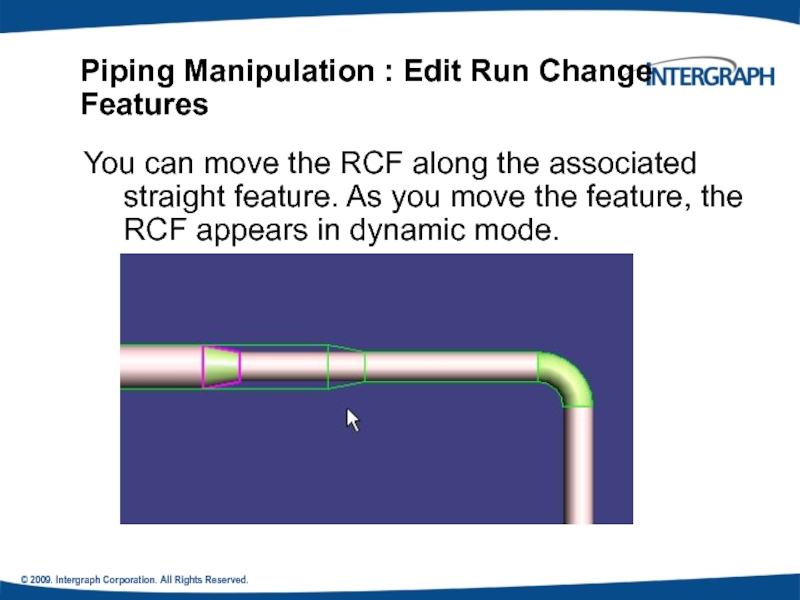 Piping Manipulation : Edit Run Change Features

INTERGRAPH

You can move the RCF along the associated straight feature. As you move the feature, the RCF appears in dynamic mode.

© 2009. Intergraph Corporation. All Rights Reserved.